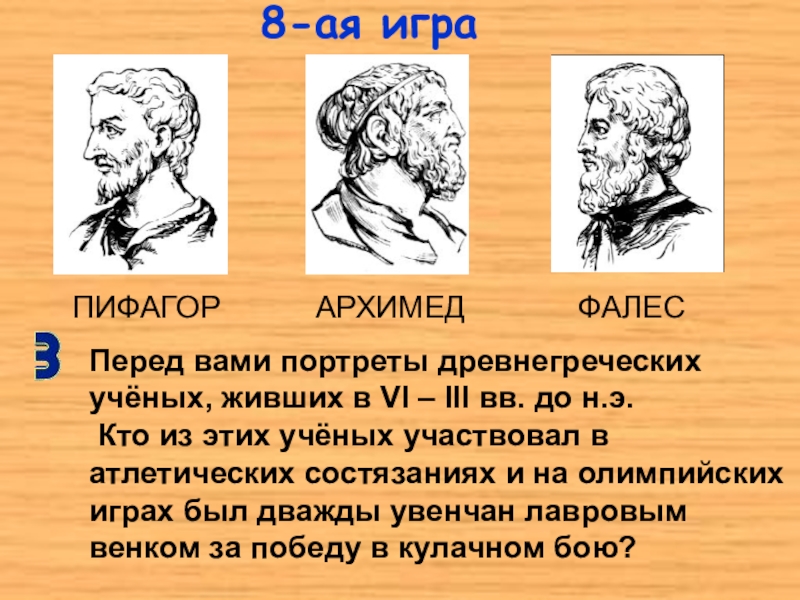 8-ая игра

ПИФАГОР

АРХИМЕД

ФАЛЕС

3

Перед вами портреты древнегреческих учёных, живших в VI – III вв. до н.э.

Кто из этих учёных участвовал в атлетических состязаниях и на олимпийских играх был дважды увенчан лавровым венком за победу в кулачном бою?